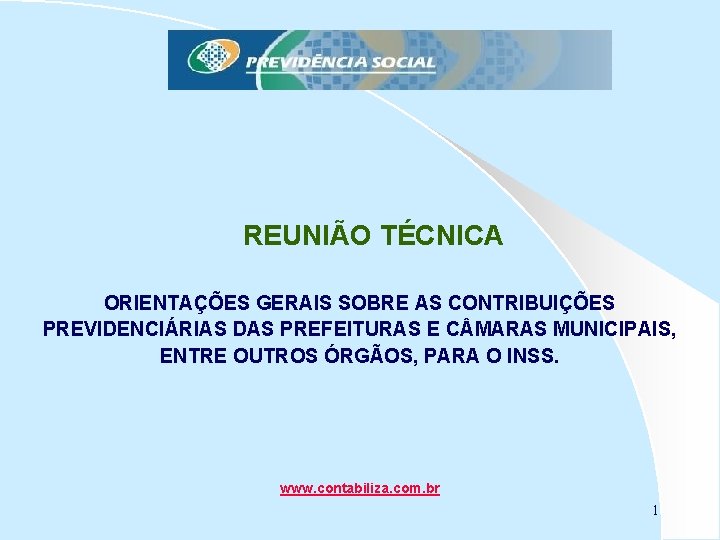 PREVIDÊNCIA SOCIAL

REUNIÃO TÉCNICA

ORIENTAÇÕES GERAIS SOBRE AS CONTRIBUIÇÕES PREVIDENCIÁRIAS DAS PREFEITURAS E CÂMARAS MUNICIPAIS, ENTRE OUTROS ÓRGÃOS, PARA O INSS.

www.contabiliza.com.br

1